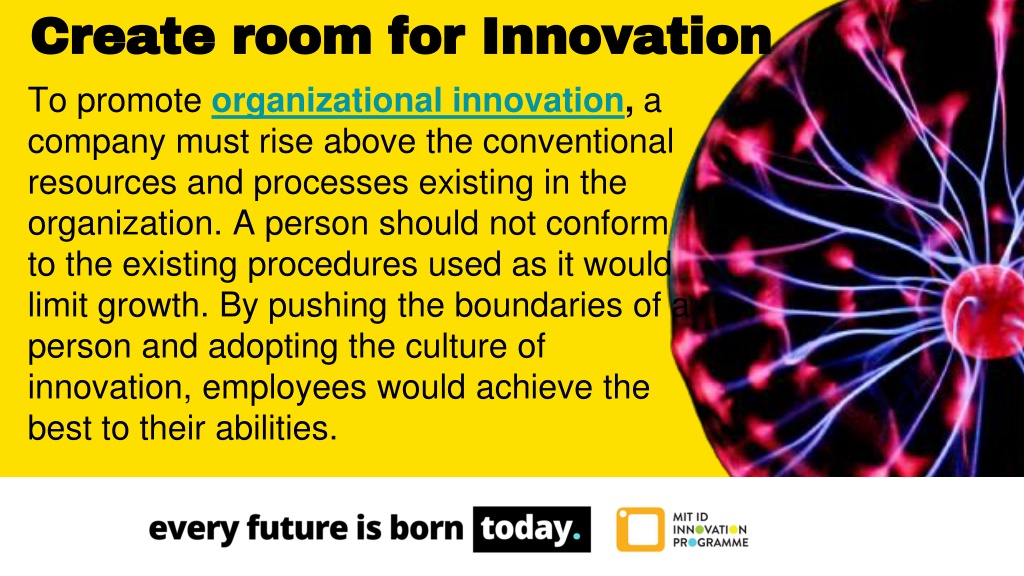 Create room for Innovation

To promote organizational innovation, a company must rise above the conventional resources and processes existing in the organization. A person should not conform to the existing procedures used as it would limit growth. By pushing the boundaries of a person and adopting the culture of innovation, employees would achieve the best to their abilities.

every future is born today.

MIT ID INNOVATION PROGRAMME